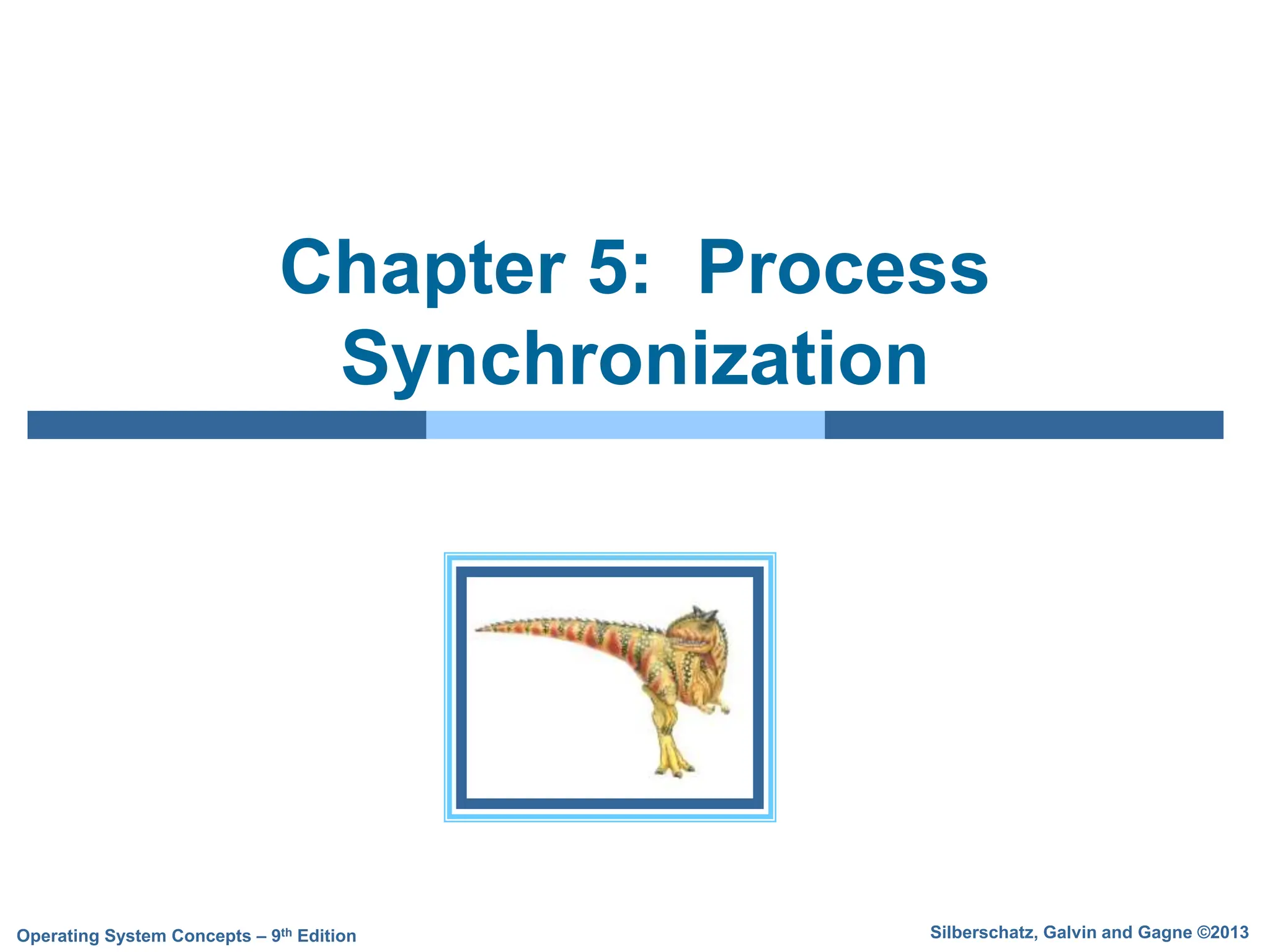 Chapter 5: Process Synchronization

Operating System Concepts – 9th Edition

Silberschatz, Galvin and Gagne ©2013